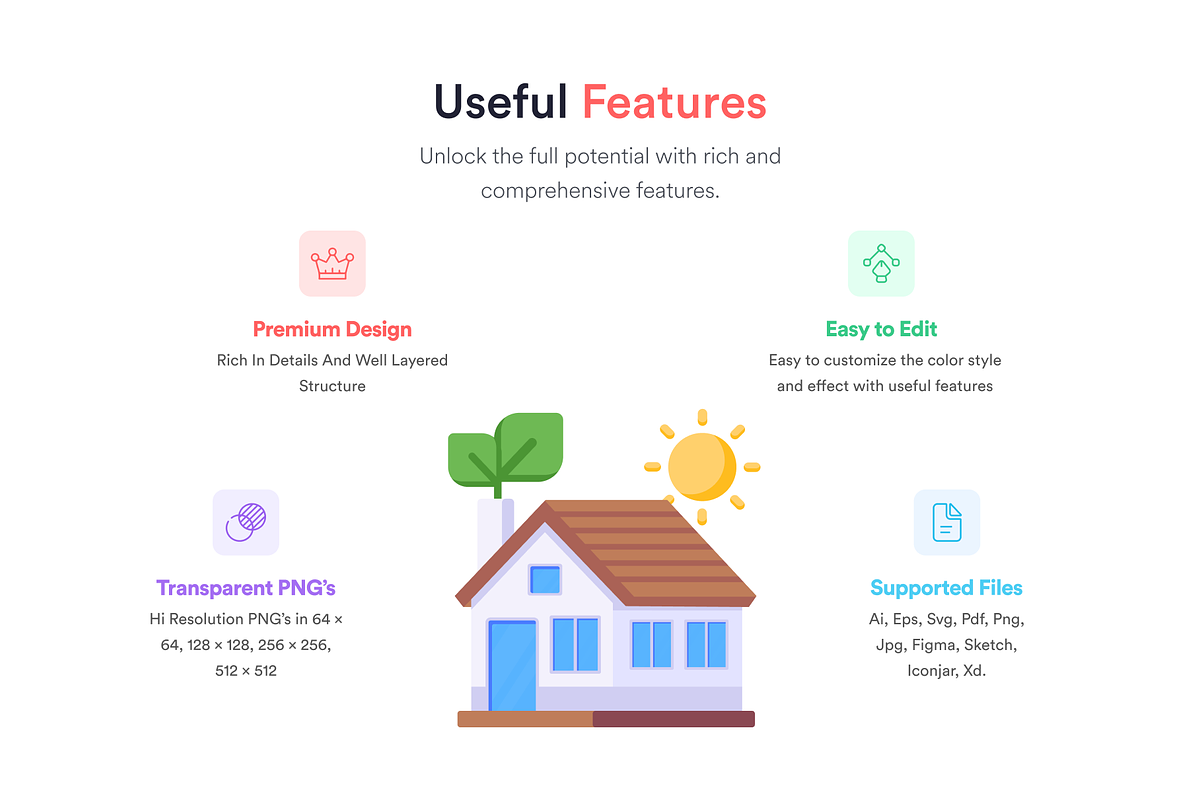 Useful Features

Unlock the full potential with rich and comprehensive features.

Premium Design

Rich In Details And Well Layered Structure

Easy to Edit

Easy to customize the color style and effect with useful features

Transparent PNG's

Hi Resolution PNG's in 64 × 64, 128 × 128, 256 × 256, 512 × 512

Supported Files

Ai, Eps, Svg, Pdf, Png, Jpg, Figma, Sketch, Iconjar, Xd.